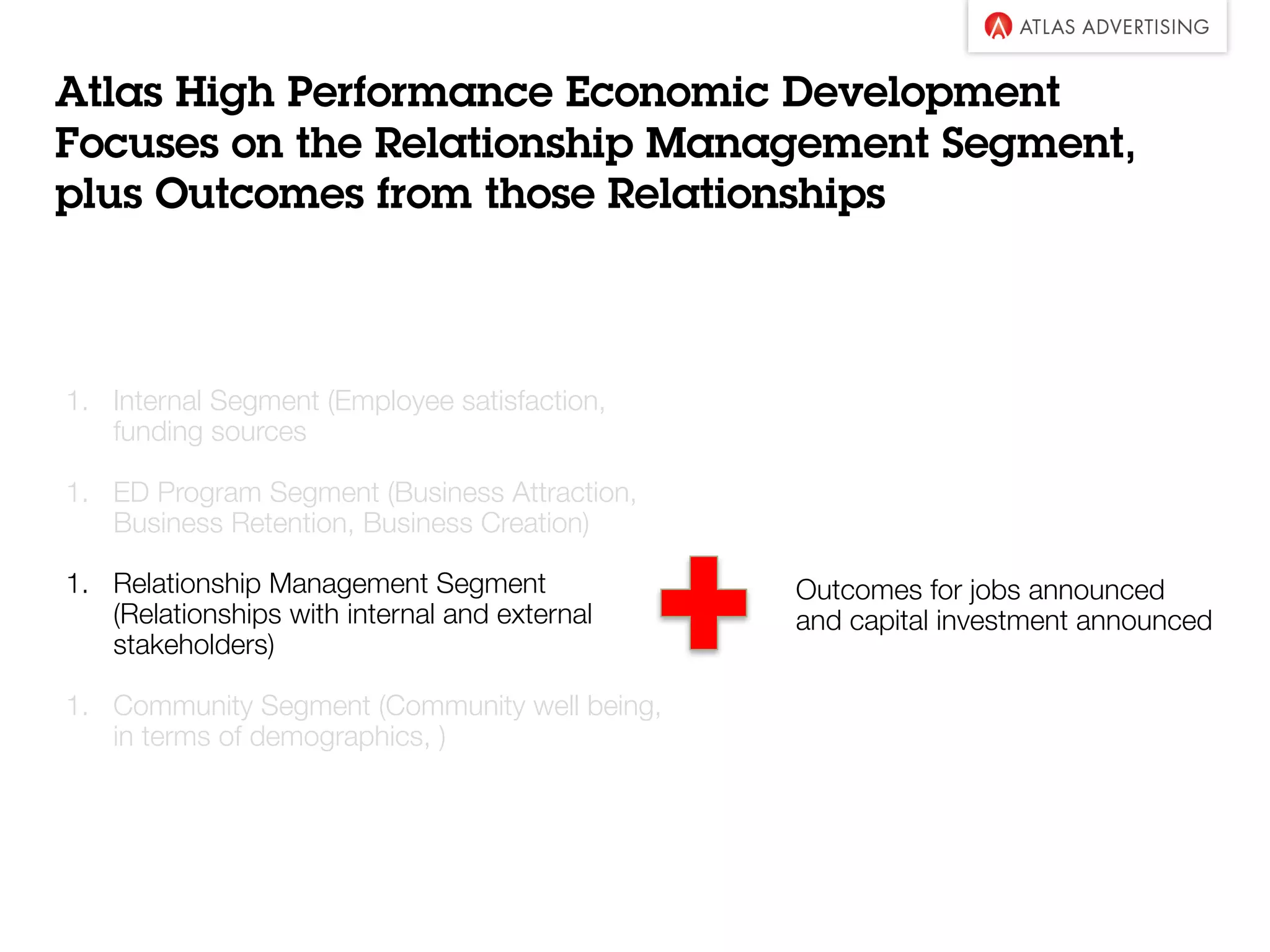 ATLAS ADVERTISING

Atlas High Performance Economic Development Focuses on the Relationship Management Segment, plus Outcomes from those Relationships

1. Internal Segment (Employee satisfaction, funding sources

1. ED Program Segment (Business Attraction, Business Retention, Business Creation)

1. Relationship Management Segment (Relationships with internal and external stakeholders)

Outcomes for jobs announced and capital investment announced

1. Community Segment (Community well being, in terms of demographics, )